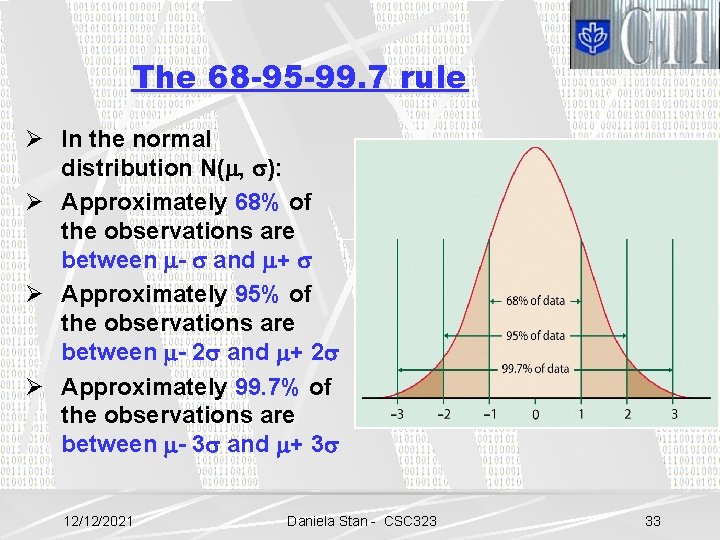 CTI

The 68-95-99.7 rule

➢ In the normal distribution N($\mu$, $\sigma$):
➢ Approximately 68% of the observations are between $\mu$- $\sigma$ and $\mu$+ $\sigma$
➢ Approximately 95% of the observations are between $\mu$- 2$\sigma$ and $\mu$+ 2$\sigma$
➢ Approximately 99.7% of the observations are between $\mu$- 3$\sigma$ and $\mu$+ 3$\sigma$

68% of data
95% of data
99.7% of data
−3 −2 −1 0 1 2 3

12/12/2021 Daniela Stan - CSC323 33